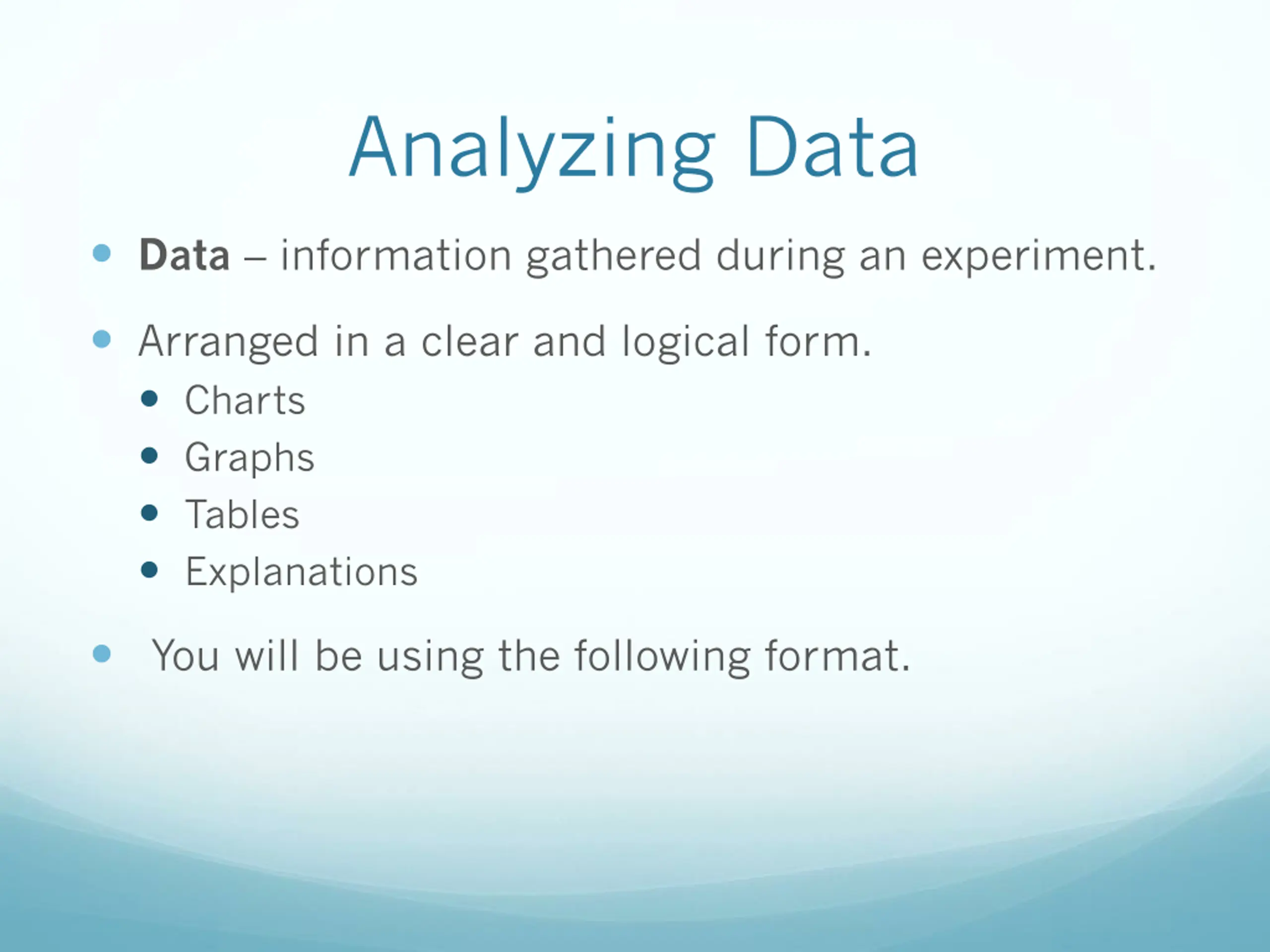 Analyzing Data

- **Data** – information gathered during an experiment.
- Arranged in a clear and logical form.
  - Charts
  - Graphs
  - Tables
  - Explanations
- You will be using the following format.